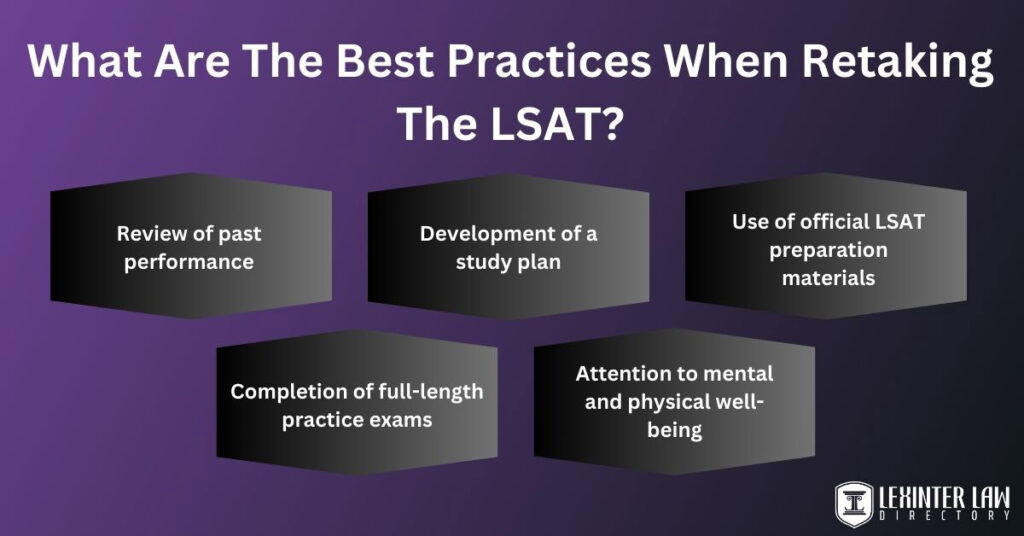 What Are The Best Practices When Retaking The LSAT?

Review of past performance

Development of a study plan

Use of official LSAT preparation materials

Completion of full-length practice exams

Attention to mental and physical well-being

LEXINTER LAW
DIRECTORY